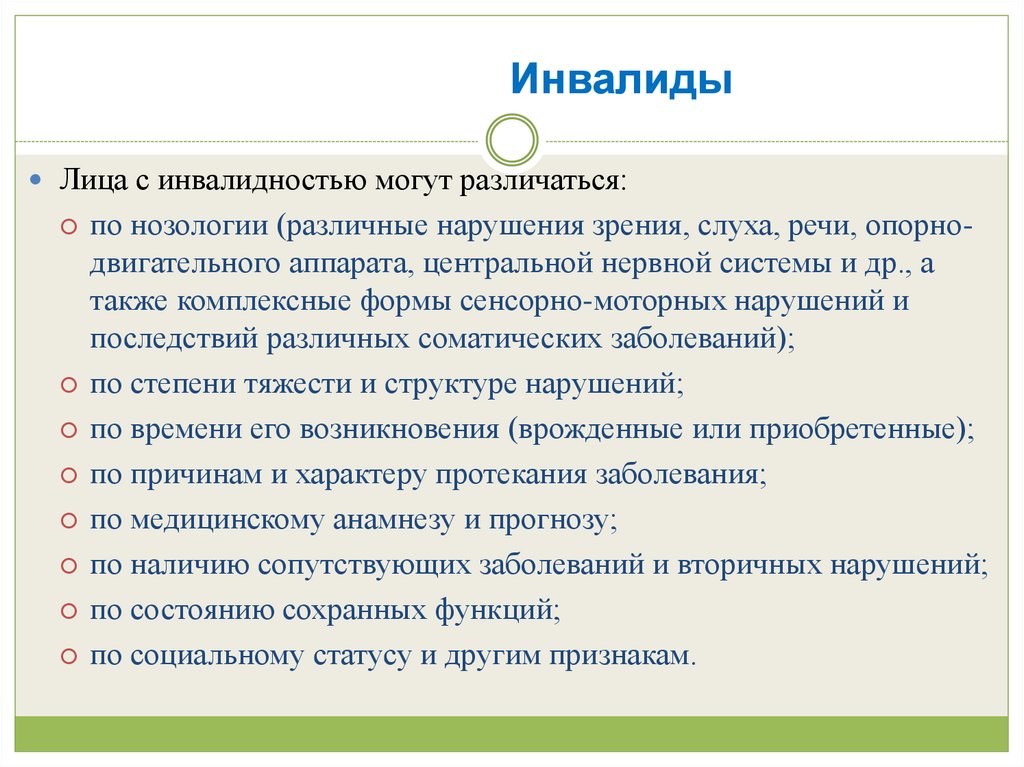 Инвалиды

Лица с инвалидностью могут различаться:

по нозологии (различные нарушения зрения, слуха, речи, опорно-двигательного аппарата, центральной нервной системы и др., а также комплексные формы сенсорно-моторных нарушений и последствий различных соматических заболеваний);

по степени тяжести и структуре нарушений;

по времени его возникновения (врожденные или приобретенные);

по причинам и характеру протекания заболевания;

по медицинскому анамнезу и прогнозу;

по наличию сопутствующих заболеваний и вторичных нарушений;

по состоянию сохранных функций;

по социальному статусу и другим признакам.